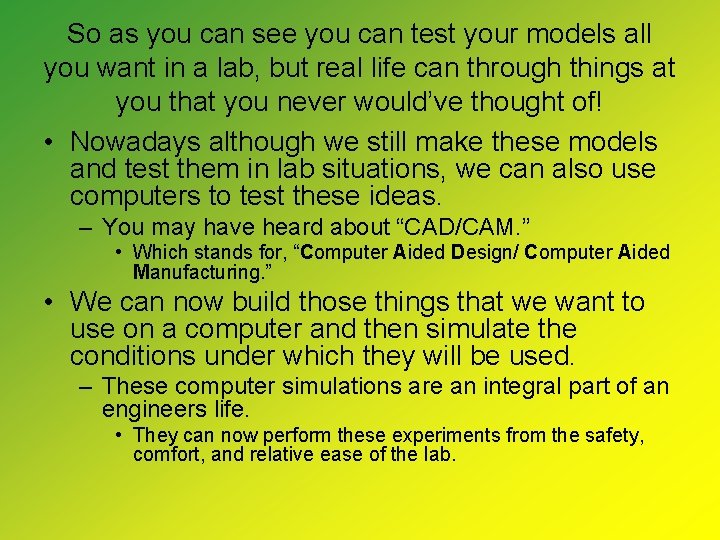 So as you can see you can test your models all you want in a lab, but real life can through things at you that you never would've thought of!

• Nowadays although we still make these models and test them in lab situations, we can also use computers to test these ideas.
– You may have heard about "CAD/CAM."
• Which stands for, "Computer Aided Design/ Computer Aided Manufacturing."

• We can now build those things that we want to use on a computer and then simulate the conditions under which they will be used.
– These computer simulations are an integral part of an engineers life.
• They can now perform these experiments from the safety, comfort, and relative ease of the lab.